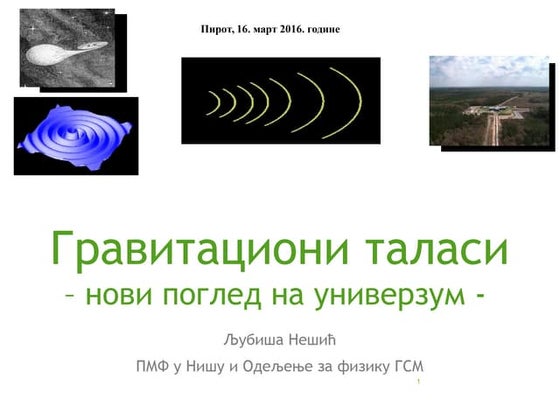 Пирот, 16. март 2016. године

Гравитациони таласи
– нови поглед на универзум -

Љубиша Нешић

ПМФ у Нишу и Одељење за физику ГСМ

1